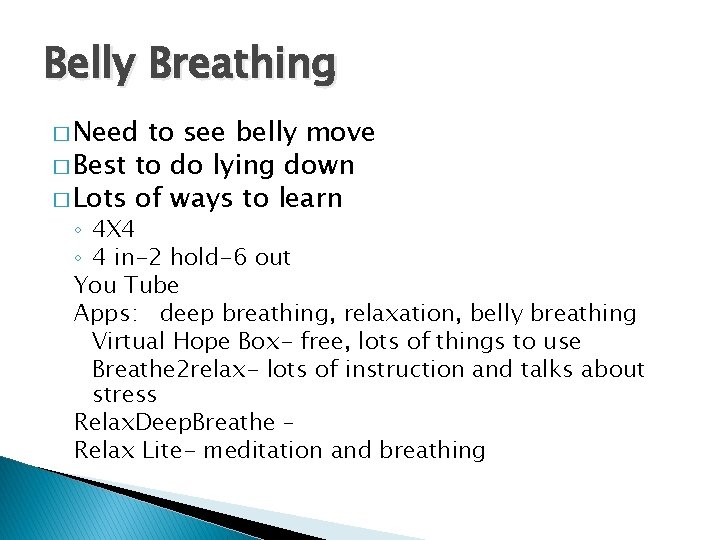 Belly Breathing

□ Need to see belly move
□ Best to do lying down
□ Lots of ways to learn
◦ 4X4
◦ 4 in-2 hold-6 out
You Tube
Apps: deep breathing, relaxation, belly breathing
Virtual Hope Box- free, lots of things to use
Breathe2relax- lots of instruction and talks about stress
RelaxDeepBreathe –
Relax Lite- meditation and breathing